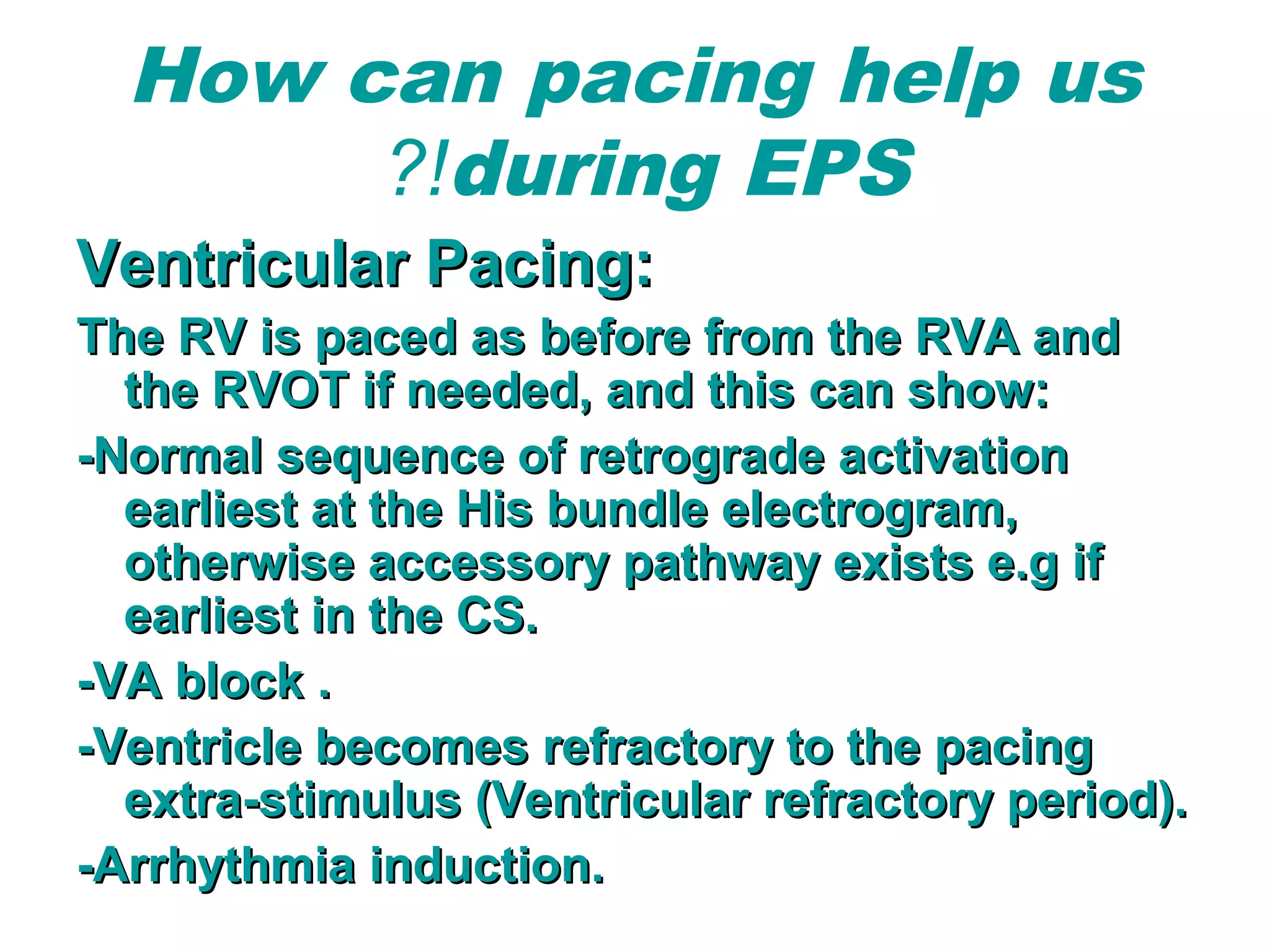 How can pacing help us ?!during EPS

Ventricular Pacing:

The RV is paced as before from the RVA and the RVOT if needed, and this can show:

-Normal sequence of retrograde activation earliest at the His bundle electrogram, otherwise accessory pathway exists e.g if earliest in the CS.

-VA block .

-Ventricle becomes refractory to the pacing extra-stimulus (Ventricular refractory period).

-Arrhythmia induction.